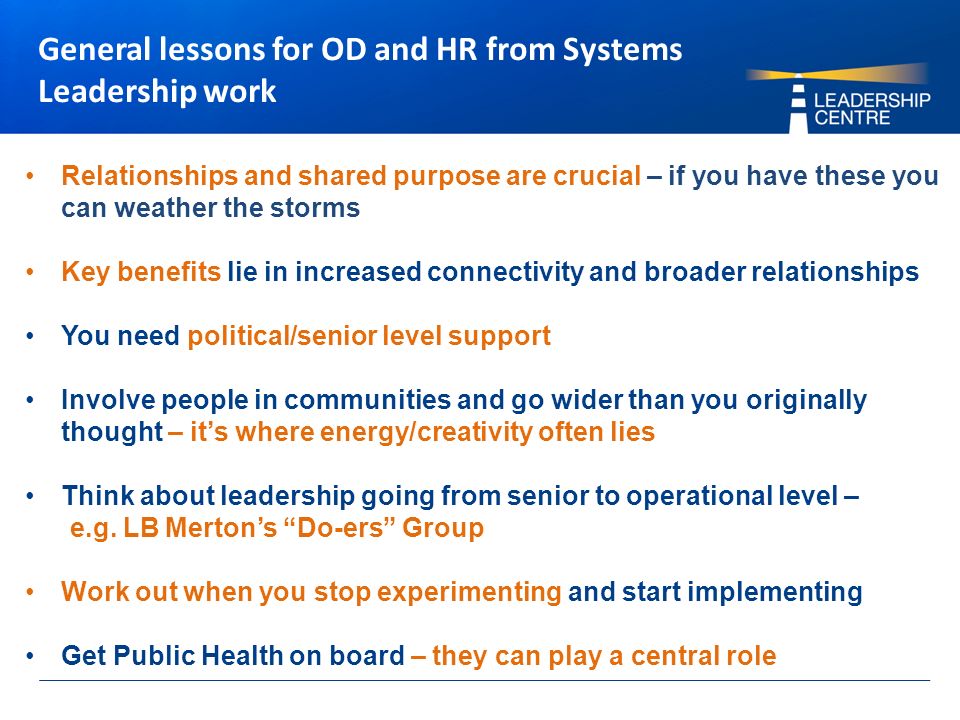 General lessons for OD and HR from Systems Leadership work

LEADERSHIP CENTRE

• Relationships and shared purpose are crucial – if you have these you can weather the storms

• Key benefits lie in increased connectivity and broader relationships

• You need political/senior level support

• Involve people in communities and go wider than you originally thought – it's where energy/creativity often lies

• Think about leadership going from senior to operational level – e.g. LB Merton's "Do-ers" Group

• Work out when you stop experimenting and start implementing

• Get Public Health on board – they can play a central role